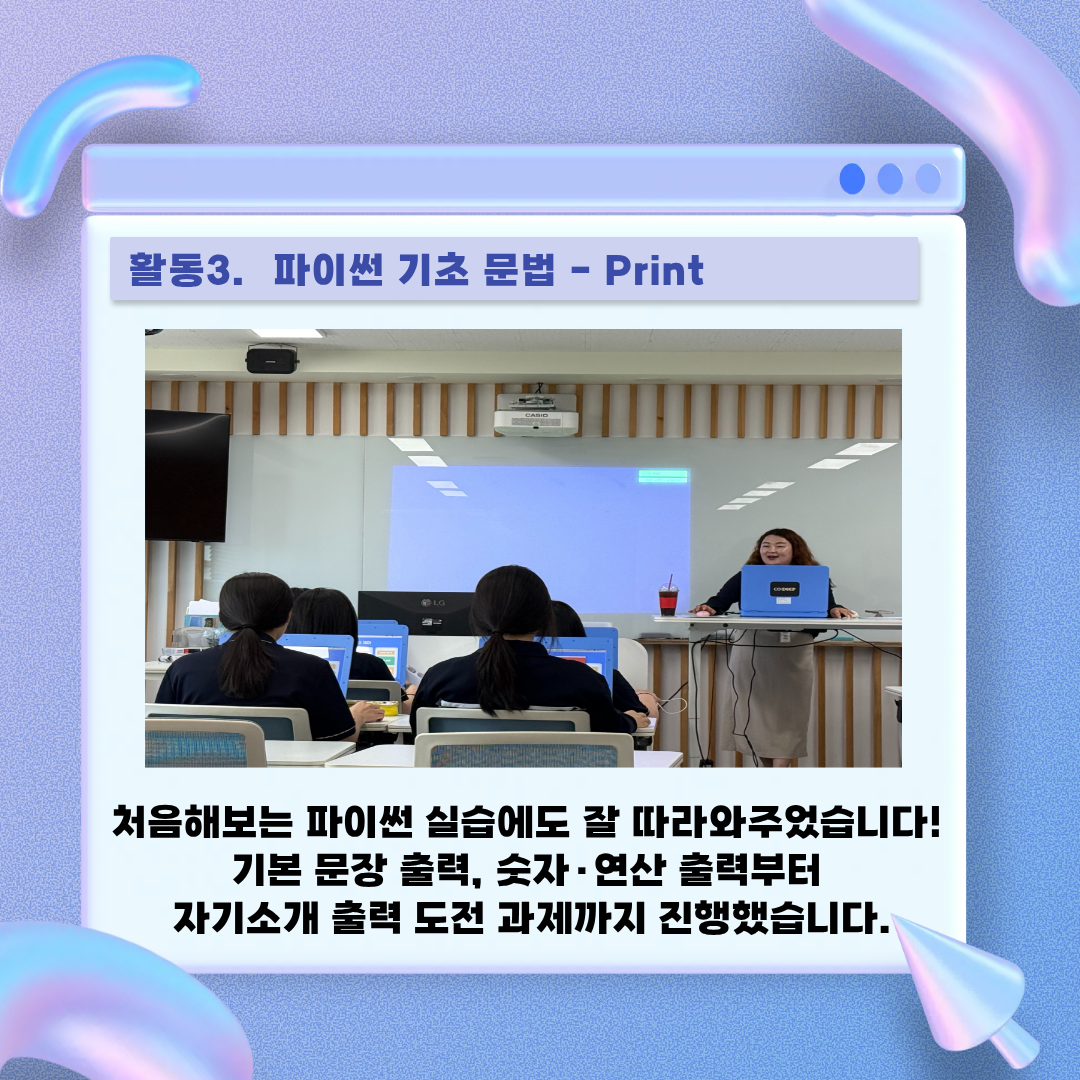 활동3. 파이썬 기초 문법 - Print

CASIO

LG

처음해보는 파이썬 실습에도 잘 따라와주었습니다!
기본 문장 출력, 숫자·연산 출력부터
자기소개 출력 도전 과제까지 진행했습니다.